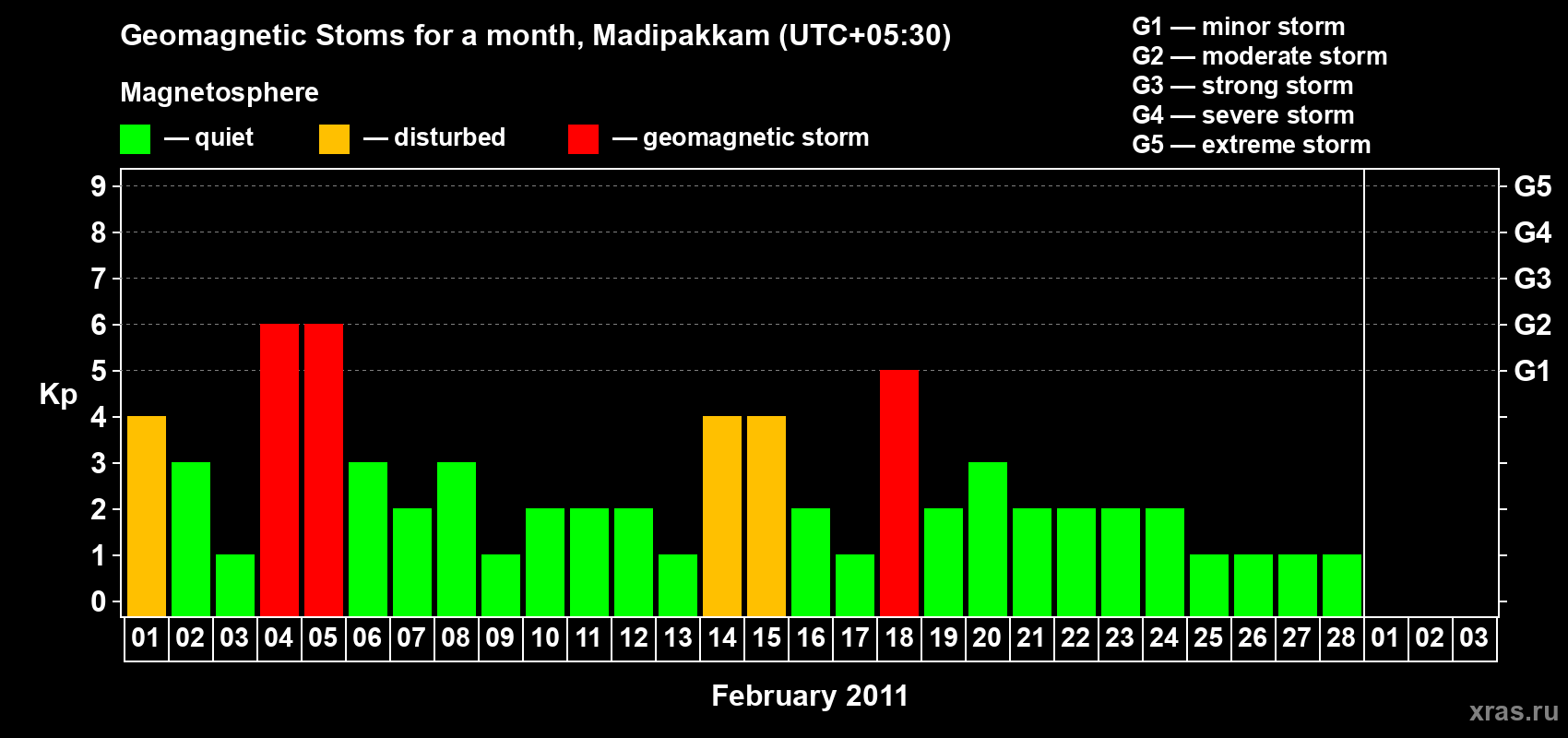 Geomagnetic Stoms for a month, Madipakkam (UTC+05:30)

Magnetosphere

— quiet — disturbed — geomagnetic storm

G1 — minor storm
G2 — moderate storm
G3 — strong storm
G4 — severe storm
G5 — extreme storm

Kp

9
8
7
6
5
4
3
2
1
0

G5
G4
G3
G2
G1

01 02 03 04 05 06 07 08 09 10 11 12 13 14 15 16 17 18 19 20 21 22 23 24 25 26 27 28 01 02 03

February 2011

xras.ru